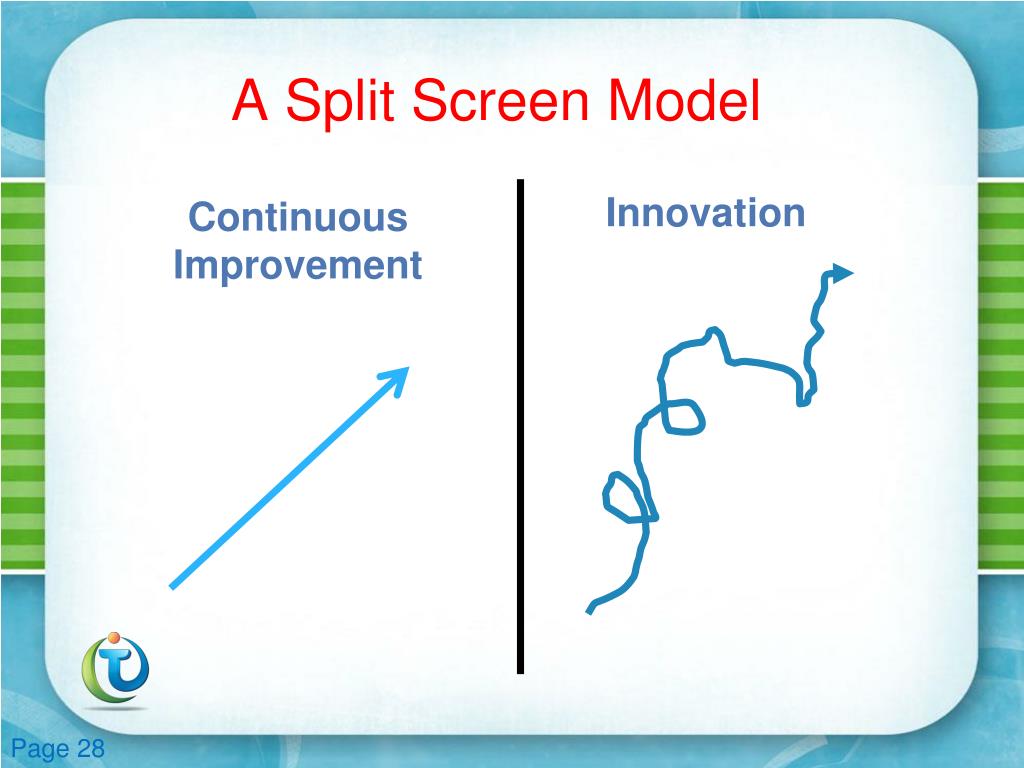 A Split Screen Model

Continuous Improvement

Innovation

Page 28